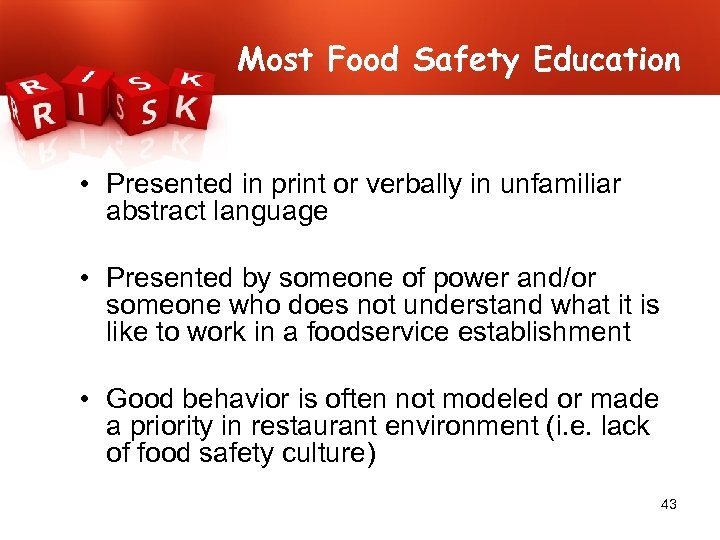 RISK

Most Food Safety Education

• Presented in print or verbally in unfamiliar abstract language

• Presented by someone of power and/or someone who does not understand what it is like to work in a foodservice establishment

• Good behavior is often not modeled or made a priority in restaurant environment (i.e. lack of food safety culture)

43